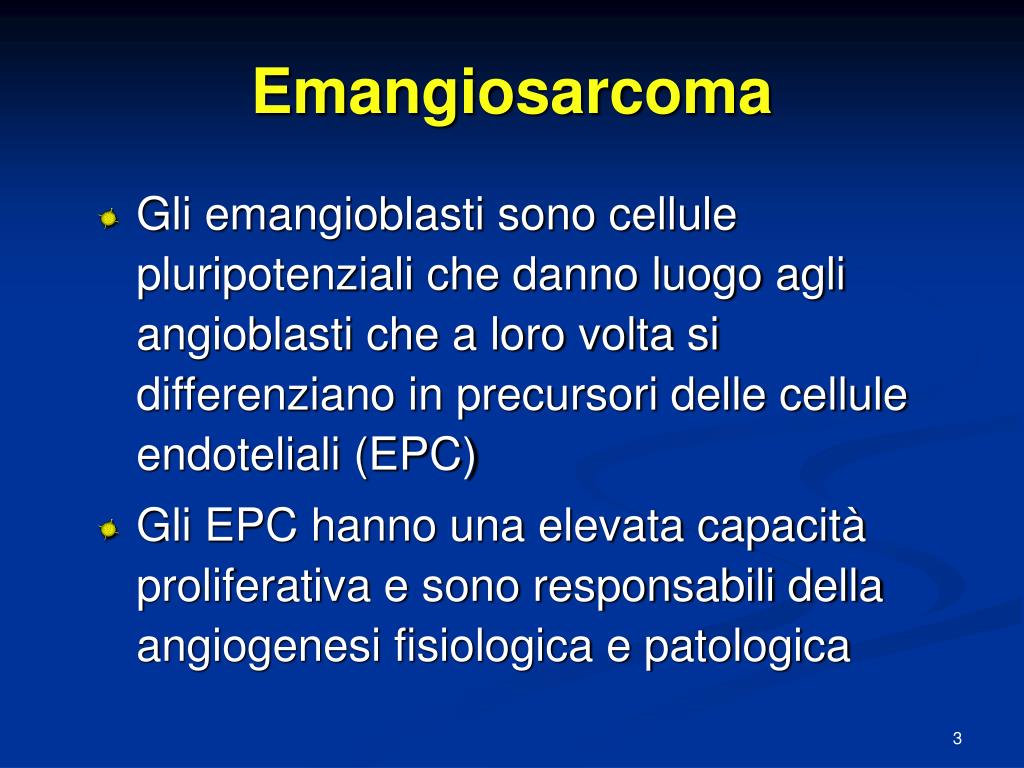 Emangiosarcoma

Gli emangioblasti sono cellule pluripotenziali che danno luogo agli angioblasti che a loro volta si differenziano in precursori delle cellule endoteliali (EPC)

Gli EPC hanno una elevata capacità proliferativa e sono responsabili della angiogenesi fisiologica e patologica

3